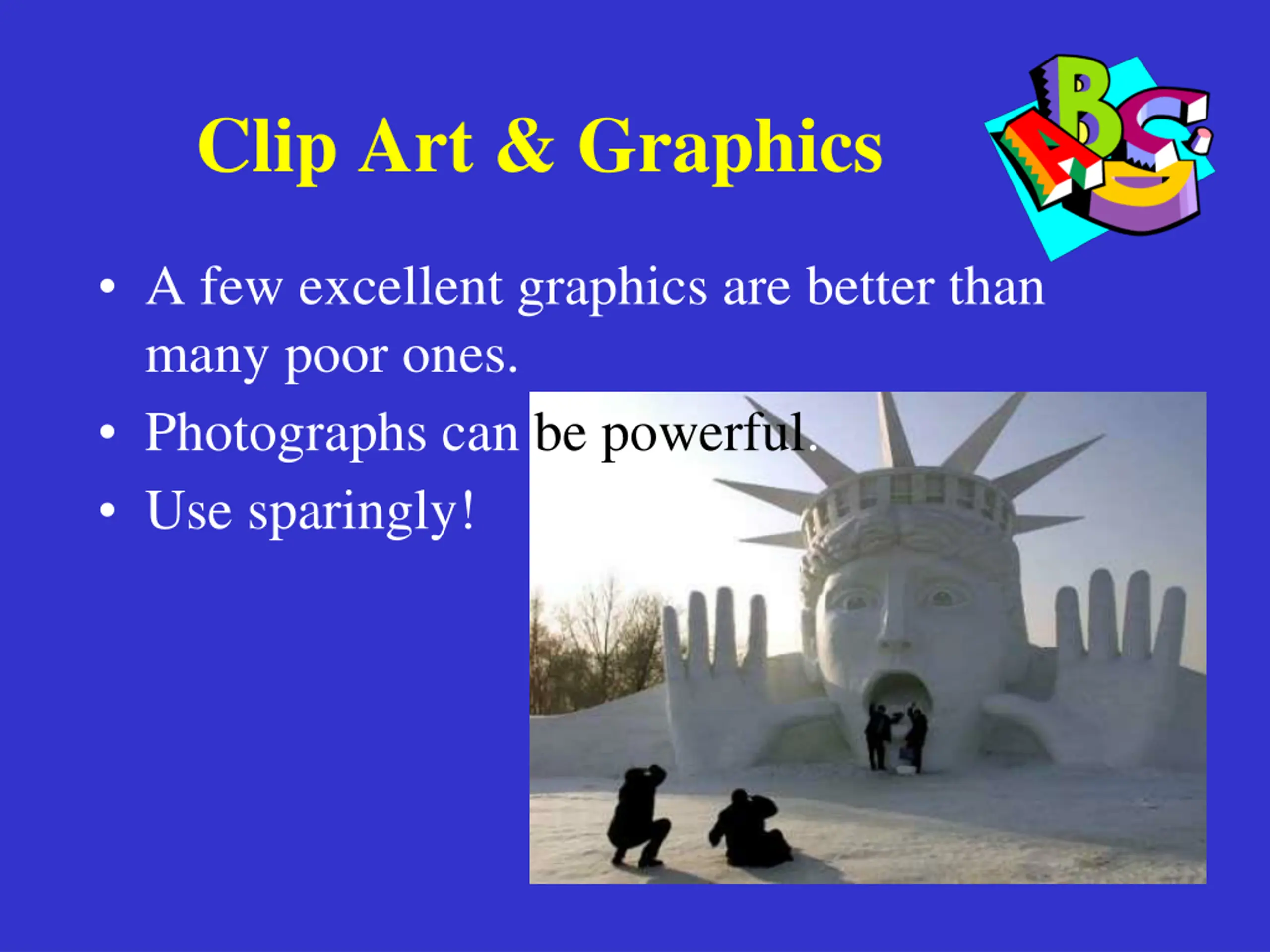 Clip Art & Graphics

ABC

• A few excellent graphics are better than many poor ones.
• Photographs can be powerful.
• Use sparingly!